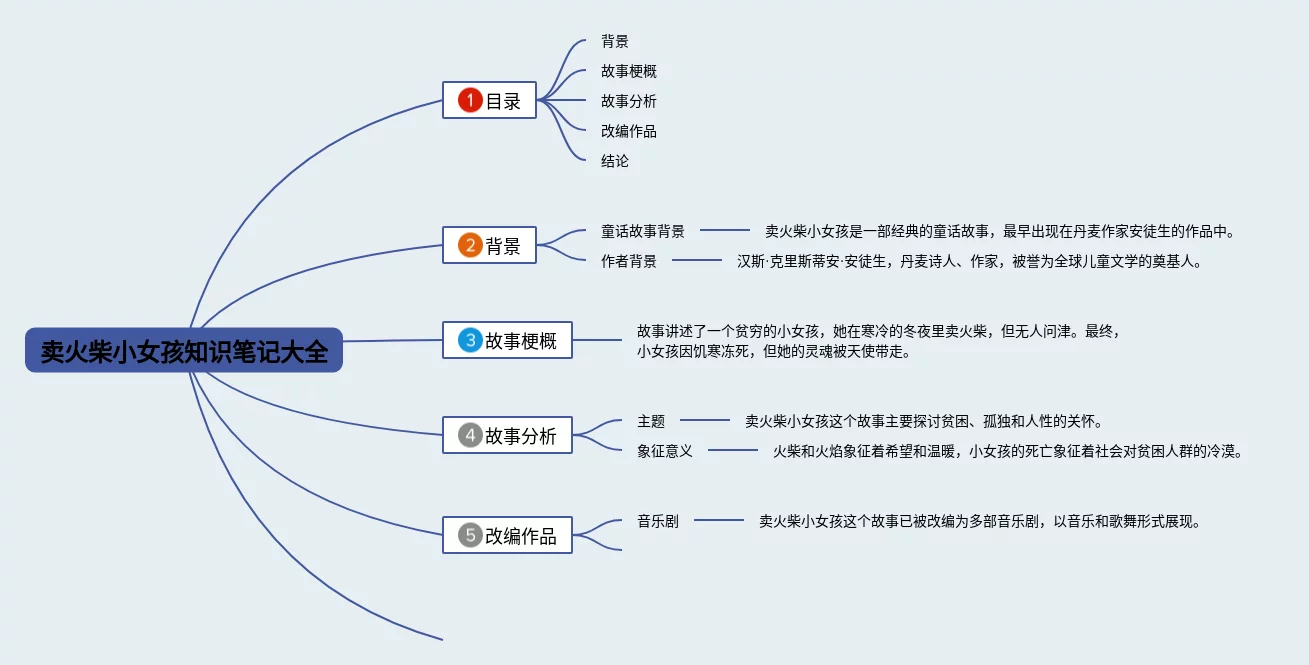 卖火柴小女孩知识笔记大全

1 目录
背景
故事梗概
故事分析
改编作品
结论

2 背景
童话故事背景 卖火柴小女孩是一部经典的童话故事，最早出现在丹麦作家安徒生的作品中。
作者背景 汉斯·克里斯蒂安·安徒生，丹麦诗人、作家，被誉为全球儿童文学的奠基人。

3 故事梗概
故事讲述了一个贫穷的小女孩，她在寒冷的冬夜里卖火柴，但无人问津。最终，小女孩因饥寒冻死，但她的灵魂被天使带走。

4 故事分析
主题 卖火柴小女孩这个故事主要探讨贫困、孤独和人性的关怀。
象征意义 火柴和火焰象征着希望和温暖，小女孩的死亡象征着社会对贫困人群的冷漠。

5 改编作品
音乐剧 卖火柴小女孩这个故事已被改编为多部音乐剧，以音乐和歌舞形式展现。